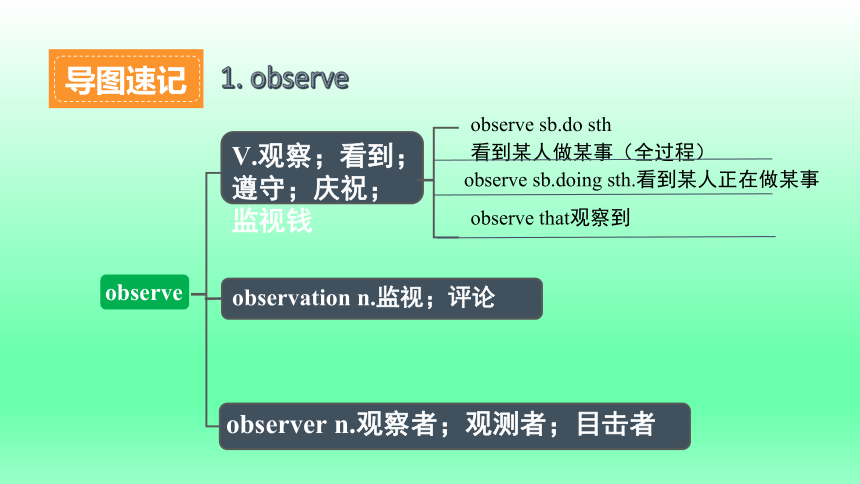 导图速记

1. observe

observe

V.观察；看到；遵守；庆祝；监视钱

observe sb.do sth
看到某人做某事（全过程）

observe sb.doing sth.看到某人正在做某事

observe that观察到

observation n.监视；评论

observer n.观察者；观测者；目击者